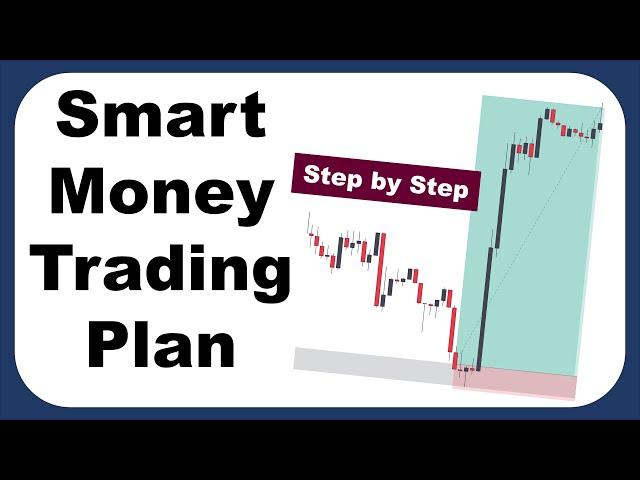 Smart Money Trading Plan

Step by Step